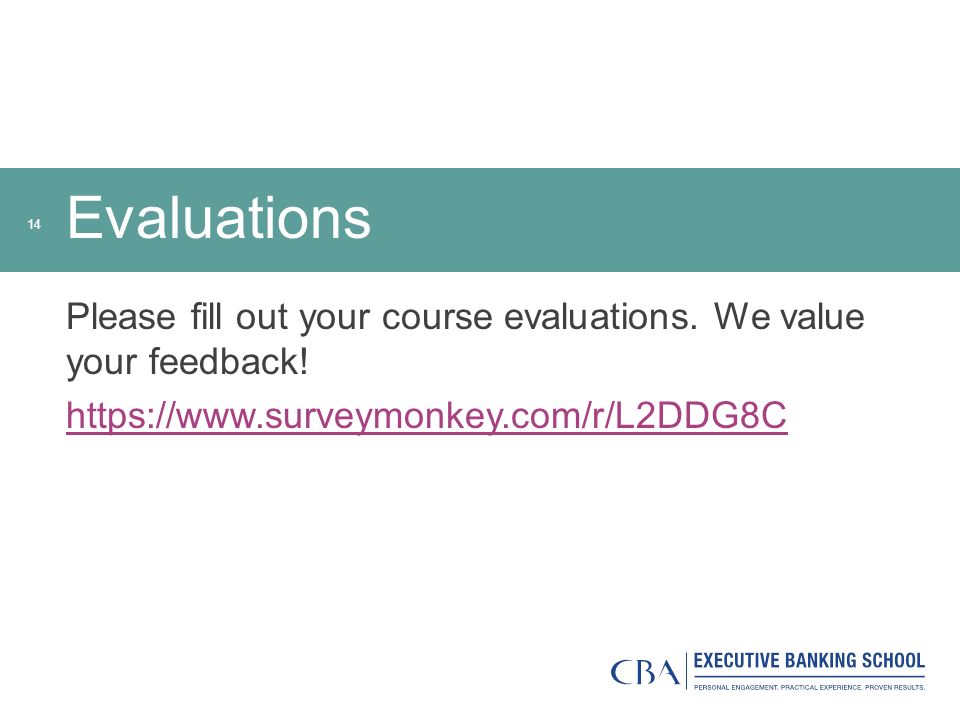 14 Evaluations

Please fill out your course evaluations. We value your feedback!

https://www.surveymonkey.com/r/L2DDG8C

CBA | EXECUTIVE BANKING SCHOOL
PERSONAL ENGAGEMENT. PRACTICAL EXPERIENCE. PROVEN RESULTS.